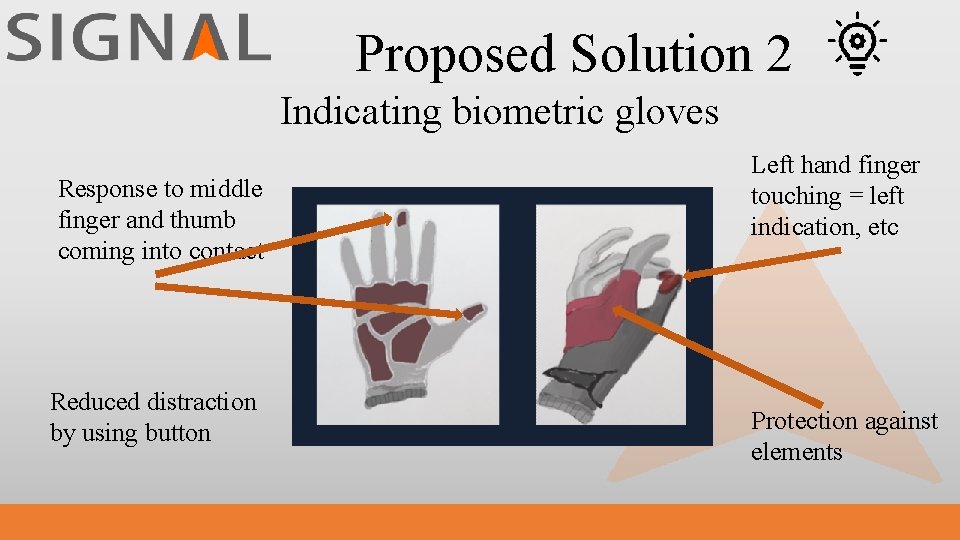 SIGNAL

Proposed Solution 2

Indicating biometric gloves

Response to middle finger and thumb coming into contact

Reduced distraction by using button

Left hand finger touching = left indication, etc

Protection against elements